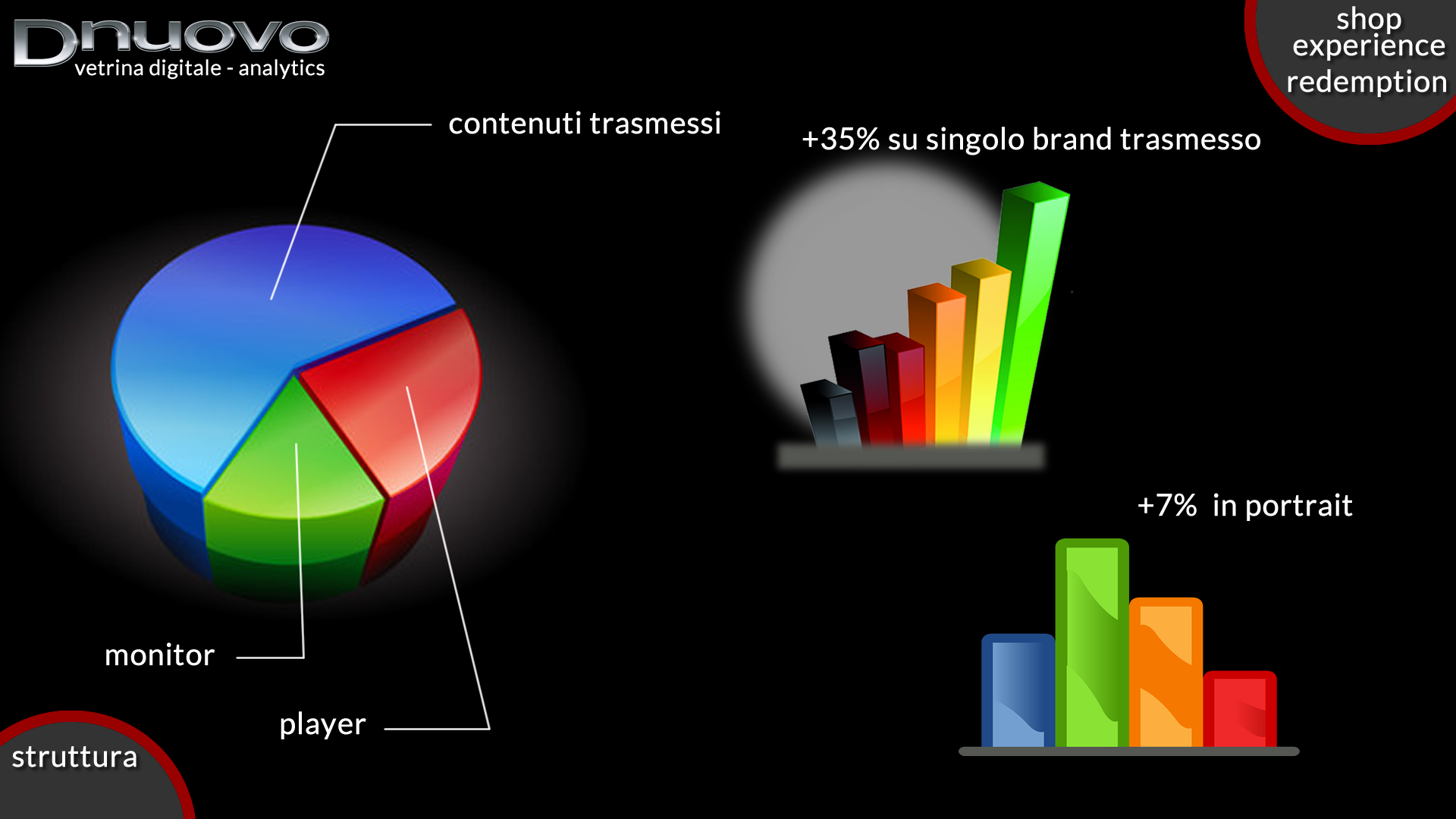 Dnuovo
vetrina digitale - analytics

shop experience redemption

contenuti trasmessi

+35% su singolo brand trasmesso

+7% in portrait

monitor

player

struttura